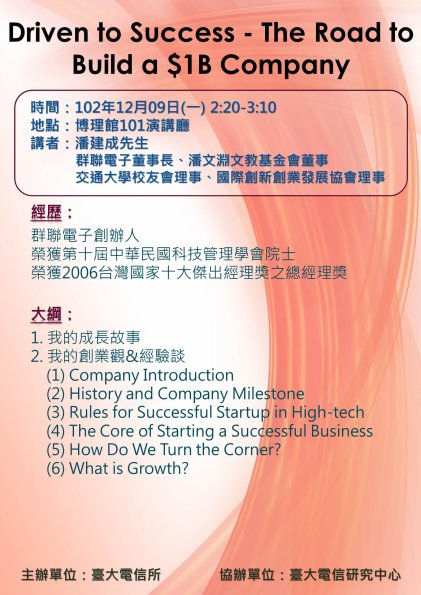 Driven to Success - The Road to Build a $1B Company

時間：102年12月09日(一) 2:20-3:10
地點：博理館101演講廳
講者：潘建成先生
群聯電子董事長、潘文淵文教基金會董事
交通大學校友會理事、國際創新創業發展協會理事

經歷：
群聯電子創辦人
榮獲第十屆中華民國科技管理學會院士
榮獲2006台灣國家十大傑出經理獎之總經理獎

大綱：
1. 我的成長故事
2. 我的創業觀&經驗談
(1) Company Introduction
(2) History and Company Milestone
(3) Rules for Successful Startup in High-tech
(4) The Core of Starting a Successful Business
(5) How Do We Turn the Corner?
(6) What is Growth?

主辦單位：臺大電信所

協辦單位：臺大電信研究中心